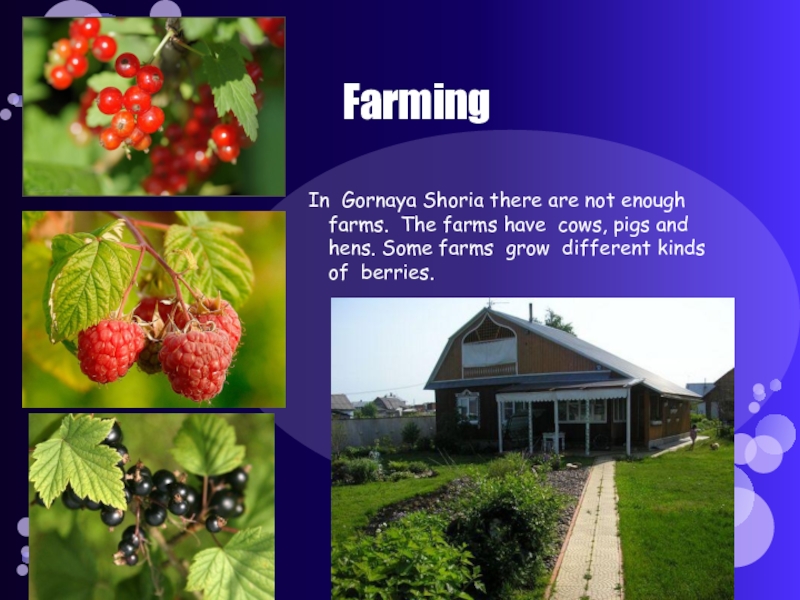 Farming

In Gornaya Shoria there are not enough farms. The farms have cows, pigs and hens. Some farms grow different kinds of berries.